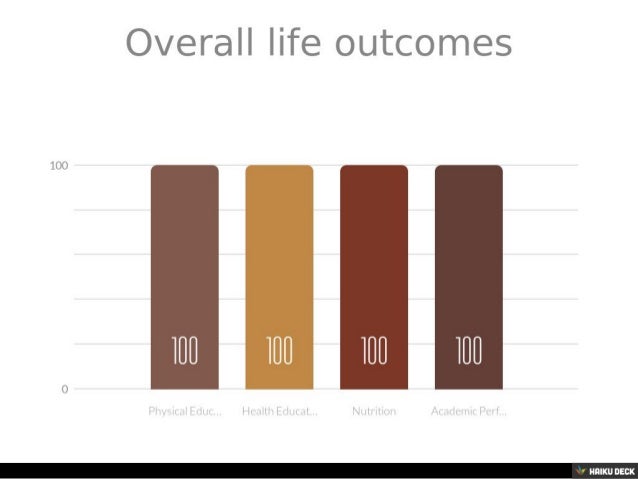 Overall life outcomes

100

0

100

100

100

100

Physical Educ...

Health Educat...

Nutrition

Academic Perf...

HAIKU DECK